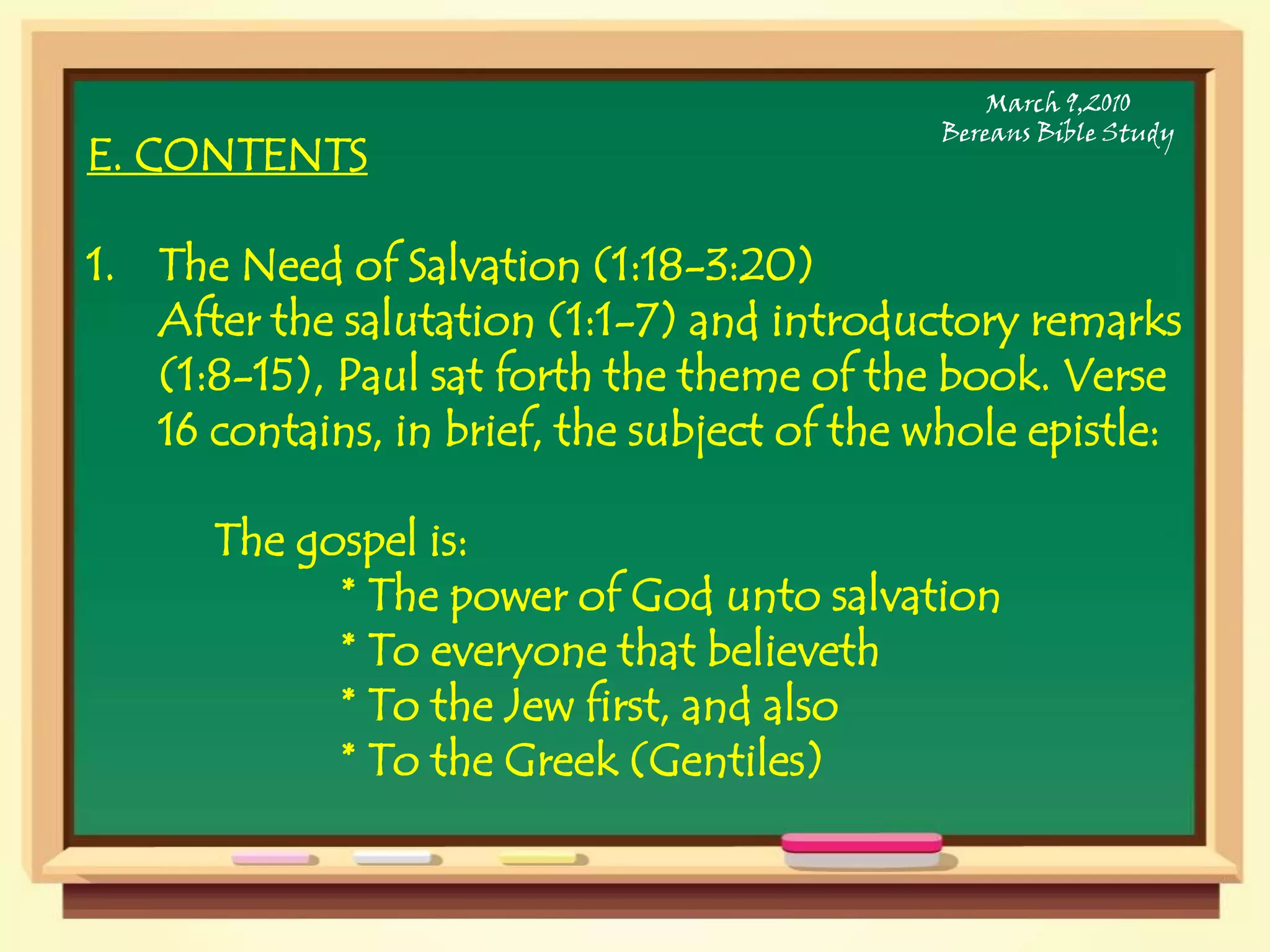 March 9,2010
Bereans Bible Study

E. CONTENTS

1. The Need of Salvation (1:18-3:20)
After the salutation (1:1-7) and introductory remarks (1:8-15), Paul sat forth the theme of the book. Verse 16 contains, in brief, the subject of the whole epistle:

The gospel is:
* The power of God unto salvation
* To everyone that believeth
* To the Jew first, and also
* To the Greek (Gentiles)